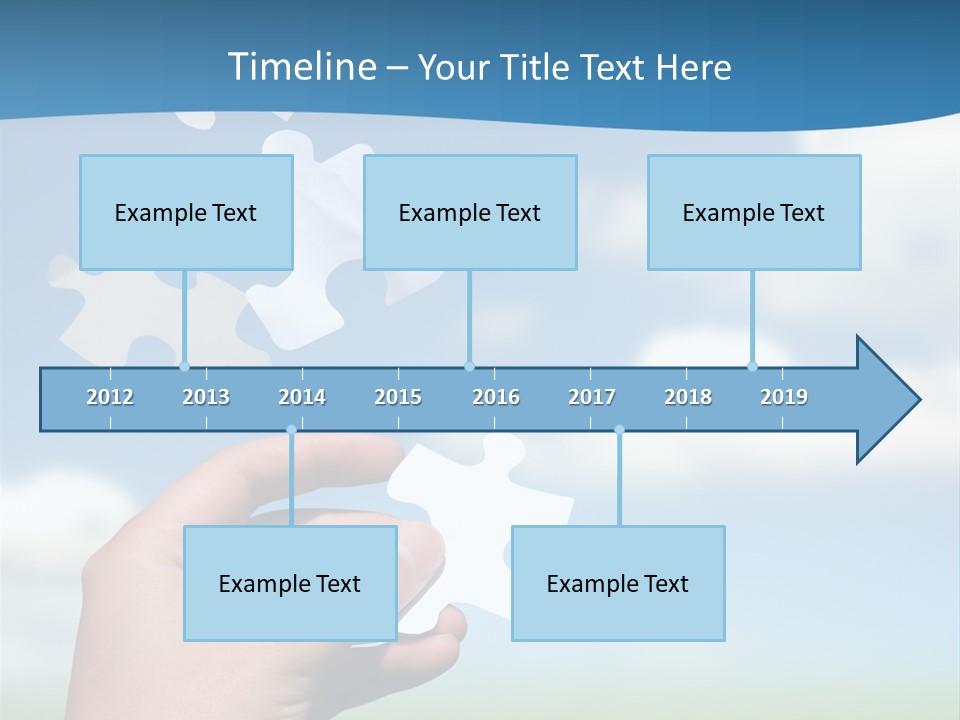 Timeline – Your Title Text Here

Example Text

Example Text

Example Text

2012 2013 2014 2015 2016 2017 2018 2019

Example Text

Example Text